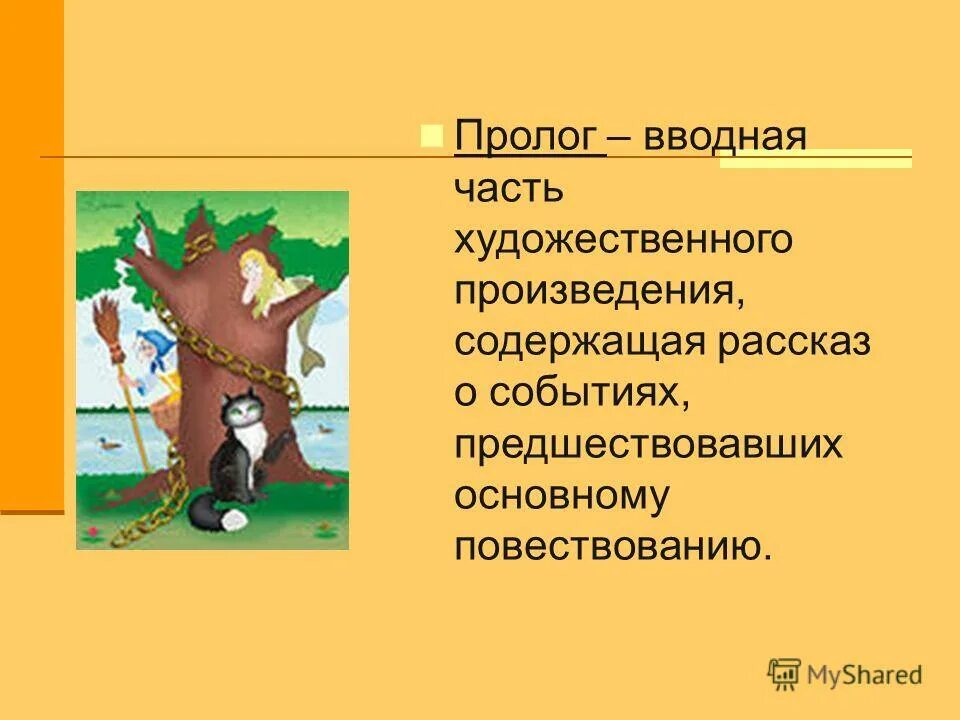 Пролог – вводная часть художественного произведения, содержащая рассказ о событиях, предшествовавших основному повествованию.

MyShared